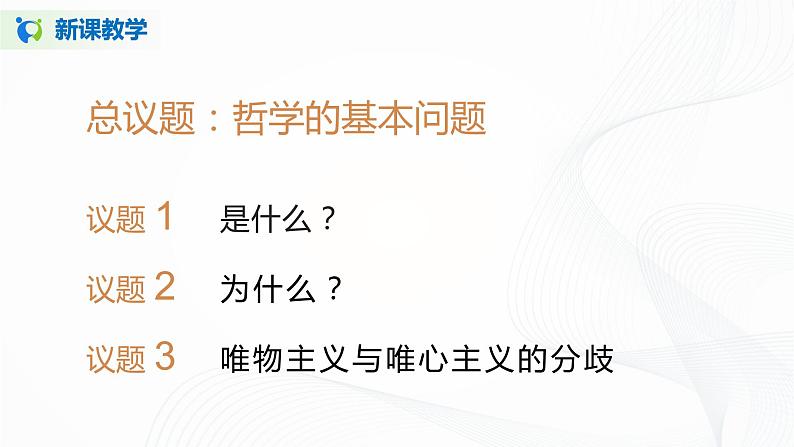 新课教学

总议题：哲学的基本问题

议题 1　是什么？

议题 2　为什么？

议题 3　唯物主义与唯心主义的分歧